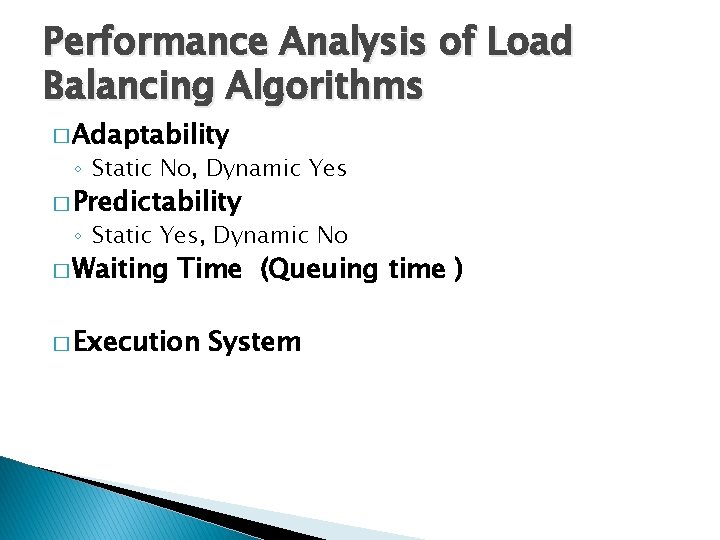 Performance Analysis of Load Balancing Algorithms

□ Adaptability
◦ Static No, Dynamic Yes

□ Predictability
◦ Static Yes, Dynamic No

□ Waiting Time (Queuing time )

□ Execution System